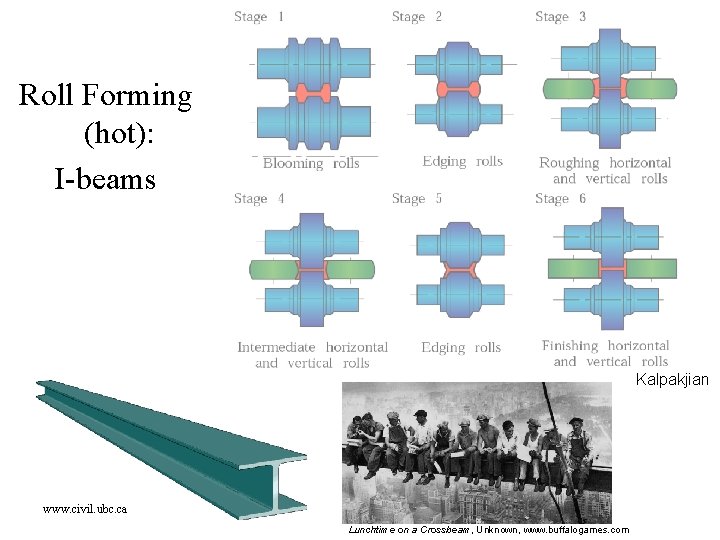 Roll Forming (hot):
I-beams

Stage 1
Blooming rolls

Stage 2
Edging rolls

Stage 3
Roughing horizontal and vertical rolls

Stage 4
Intermediate horizontal and vertical rolls

Stage 5
Edging rolls

Stage 6
Finishing horizontal and vertical rolls

Kalpakjian

www.civil.ubc.ca

Lunchtime on a Crossbeam, Unknown, www.buffalogames.com